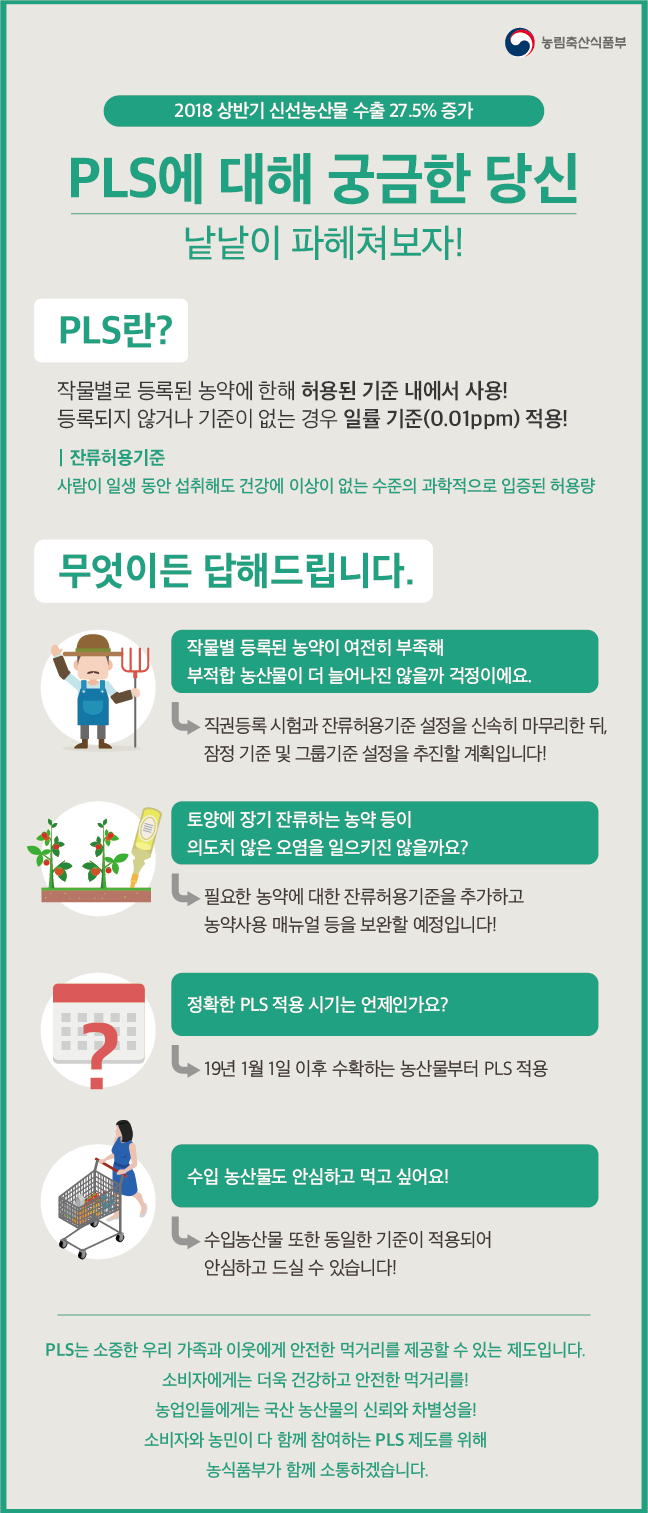 농림축산식품부

2018 상반기 신선농산물 수출 27.5% 증가

PLS에 대해 궁금한 당신

낱낱이 파헤쳐보자!

PLS란?

작물별로 등록된 농약에 한해 허용된 기준 내에서 사용! 등록되지 않거나 기준이 없는 경우 일률 기준(0.01ppm) 적용!

| 잔류허용기준
사람이 일생 동안 섭취해도 건강에 이상이 없는 수준의 과학적으로 입증된 허용량

무엇이든 답해드립니다.

작물별 등록된 농약이 여전히 부족해 부적합 농산물이 더 늘어나진 않을까 걱정이에요.

직권등록 시험과 잔류허용기준 설정을 신속히 마무리한 뒤, 잠정 기준 및 그룹기준 설정을 추진할 계획입니다!

토양에 장기 잔류하는 농약 등이 의도치 않은 오염을 일으키진 않을까요?

필요한 농약에 대한 잔류허용기준을 추가하고 농약사용 매뉴얼 등을 보완할 예정입니다!

정확한 PLS 적용 시기는 언제인가요?

19년 1월 1일 이후 수확하는 농산물부터 PLS 적용

수입 농산물도 안심하고 먹고 싶어요!

수입농산물 또한 동일한 기준이 적용되어 안심하고 드실 수 있습니다!

PLS는 소중한 우리 가족과 이웃에게 안전한 먹거리를 제공할 수 있는 제도입니다.
소비자에게는 더욱 건강하고 안전한 먹거리를!
농업인들에게는 국산 농산물의 신뢰와 차별성을!
소비자와 농민이 다 함께 참여하는 PLS 제도를 위해
농식품부가 함께 소통하겠습니다.